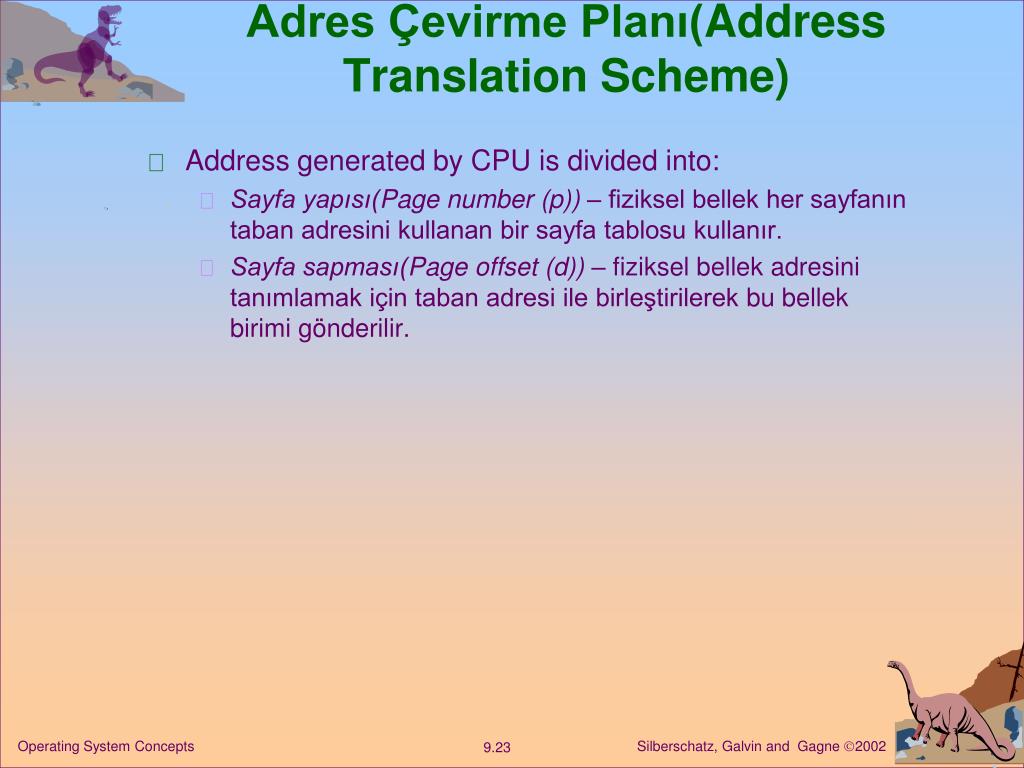 Adres Çevirme Planı(Address Translation Scheme)

Address generated by CPU is divided into:

Sayfa yapısı(Page number (p)) – fiziksel bellek her sayfanın taban adresini kullanan bir sayfa tablosu kullanır.

Sayfa sapması(Page offset (d)) – fiziksel bellek adresini tanımlamak için taban adresi ile birleştirilerek bu bellek birimi gönderilir.

Operating System Concepts

9.23

Silberschatz, Galvin and Gagne ©2002